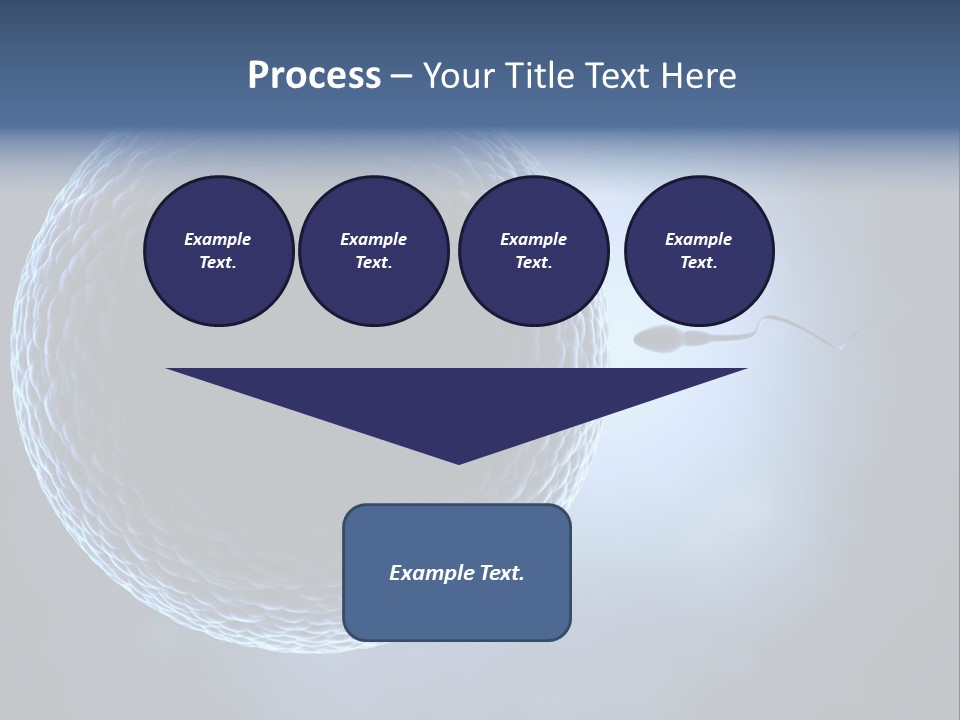 Process – Your Title Text Here

Example Text.

Example Text.

Example Text.

Example Text.

Example Text.